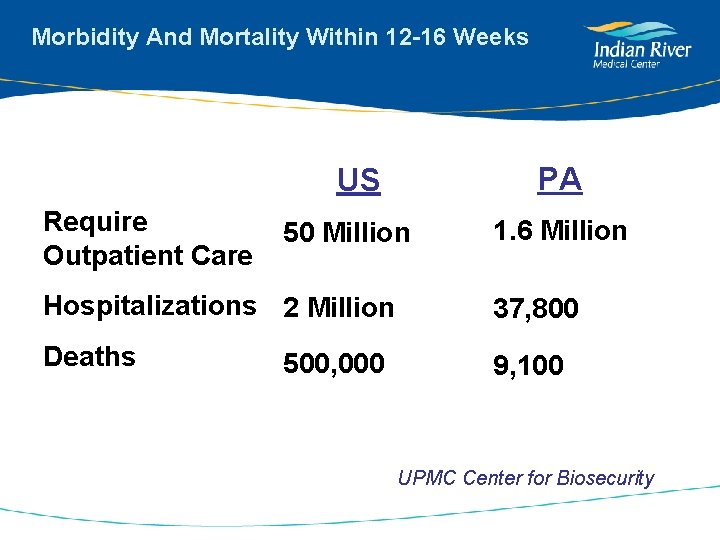 Morbidity And Mortality Within 12-16 Weeks

Indian River
Medical Center

| | US | PA |
|---|---|---|
| Require Outpatient Care | 50 Million | 1.6 Million |
| Hospitalizations | 2 Million | 37,800 |
| Deaths | 500,000 | 9,100 |

UPMC Center for Biosecurity